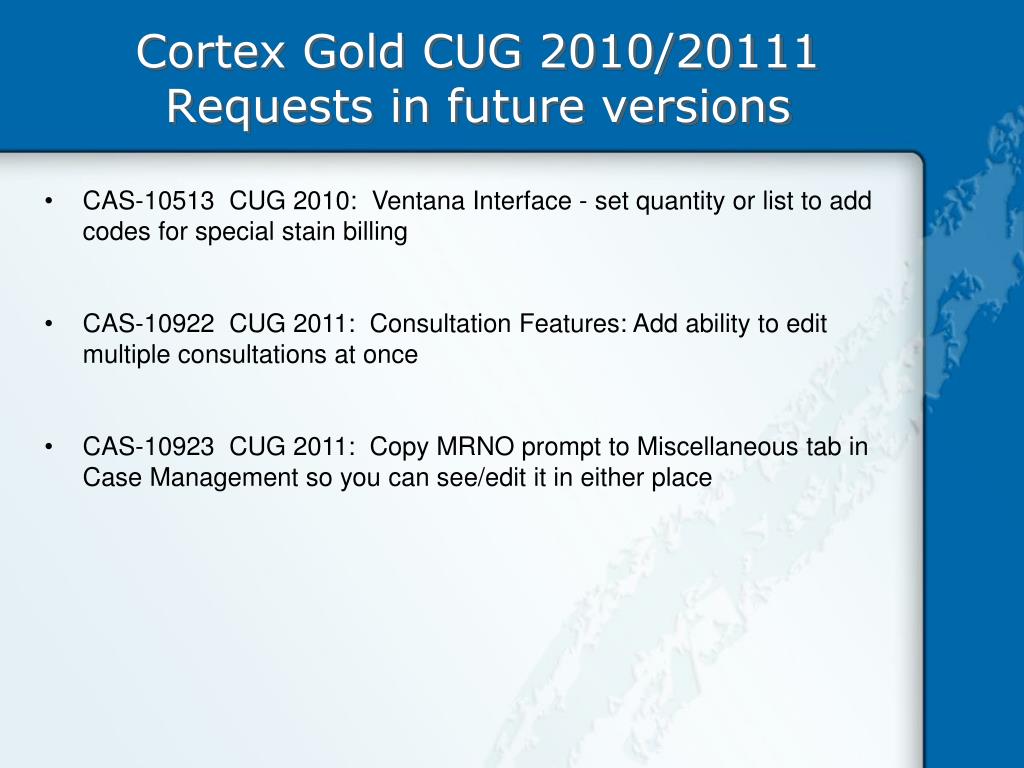 Cortex Gold CUG 2010/20111
Requests in future versions

• CAS-10513 CUG 2010: Ventana Interface - set quantity or list to add codes for special stain billing

• CAS-10922 CUG 2011: Consultation Features: Add ability to edit multiple consultations at once

• CAS-10923 CUG 2011: Copy MRNO prompt to Miscellaneous tab in Case Management so you can see/edit it in either place